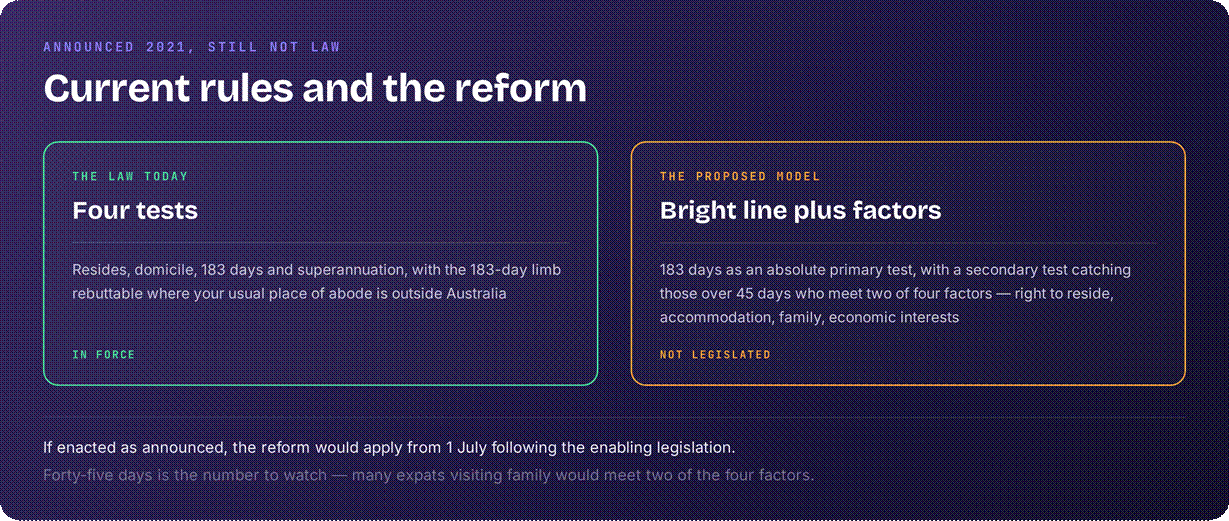 ANNOUNCED 2021, STILL NOT LAW

Current rules and the reform

THE LAW TODAY

Four tests

Resides, domicile, 183 days and superannuation, with the 183-day limb rebuttable where your usual place of abode is outside Australia

IN FORCE

THE PROPOSED MODEL

Bright line plus factors

183 days as an absolute primary test, with a secondary test catching those over 45 days who meet two of four factors — right to reside, accommodation, family, economic interests

NOT LEGISLATED

If enacted as announced, the reform would apply from 1 July following the enabling legislation.

Forty-five days is the number to watch — many expats visiting family would meet two of the four factors.